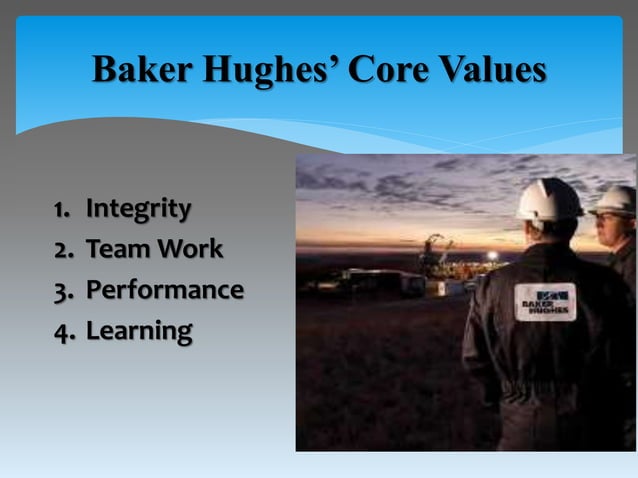 Baker Hughes' Core Values

1. Integrity
2. Team Work
3. Performance
4. Learning

BAKER HUGHES